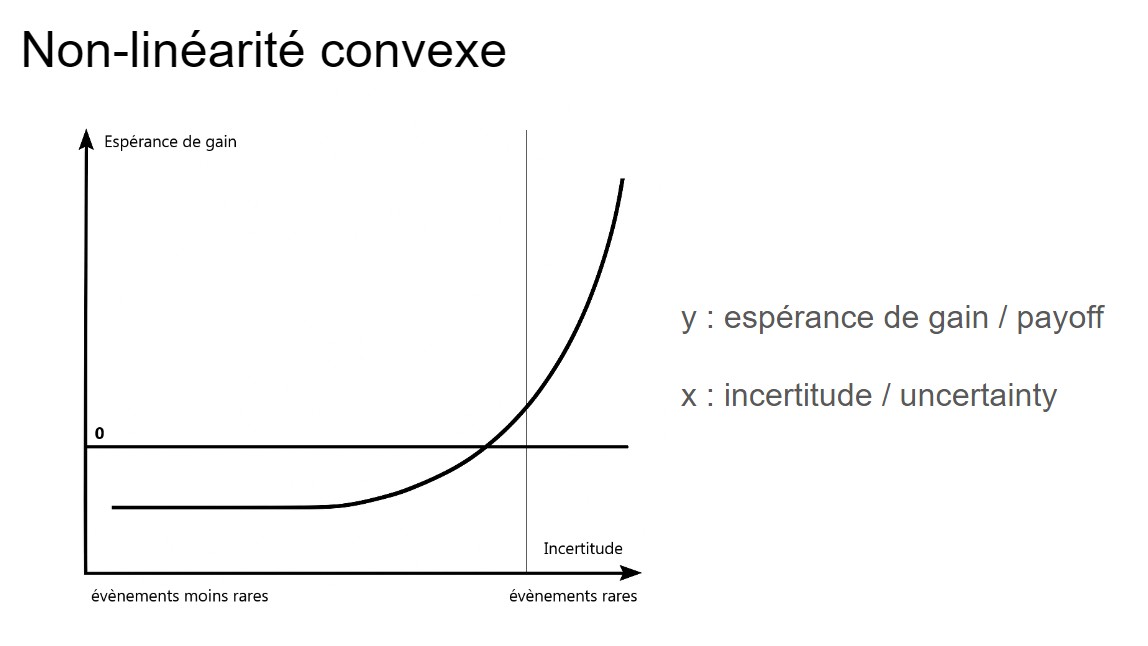 Non-linéarité convexe

Espérance de gain

0

Incertitude

évènements moins rares

évènements rares

y : espérance de gain / payoff

x : incertitude / uncertainty